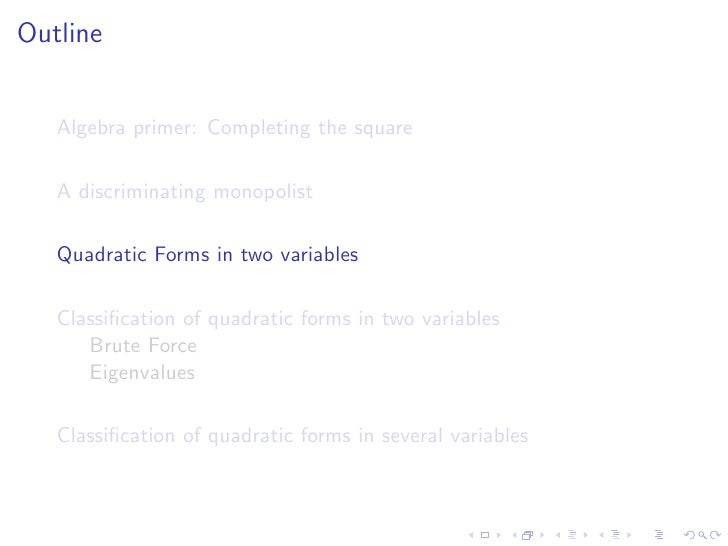 Outline

Algebra primer: Completing the square

A discriminating monopolist

Quadratic Forms in two variables

Classification of quadratic forms in two variables
Brute Force
Eigenvalues

Classification of quadratic forms in several variables